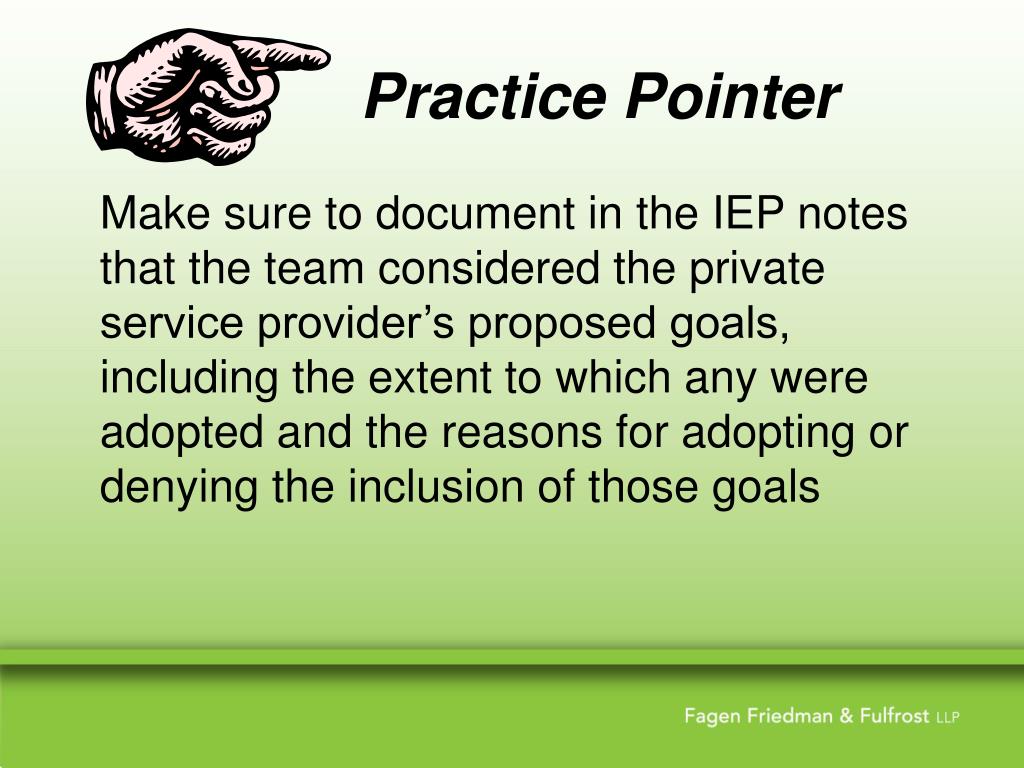 Practice Pointer

Make sure to document in the IEP notes that the team considered the private service provider’s proposed goals, including the extent to which any were adopted and the reasons for adopting or denying the inclusion of those goals

Fagen Friedman & Fulfrost LLP